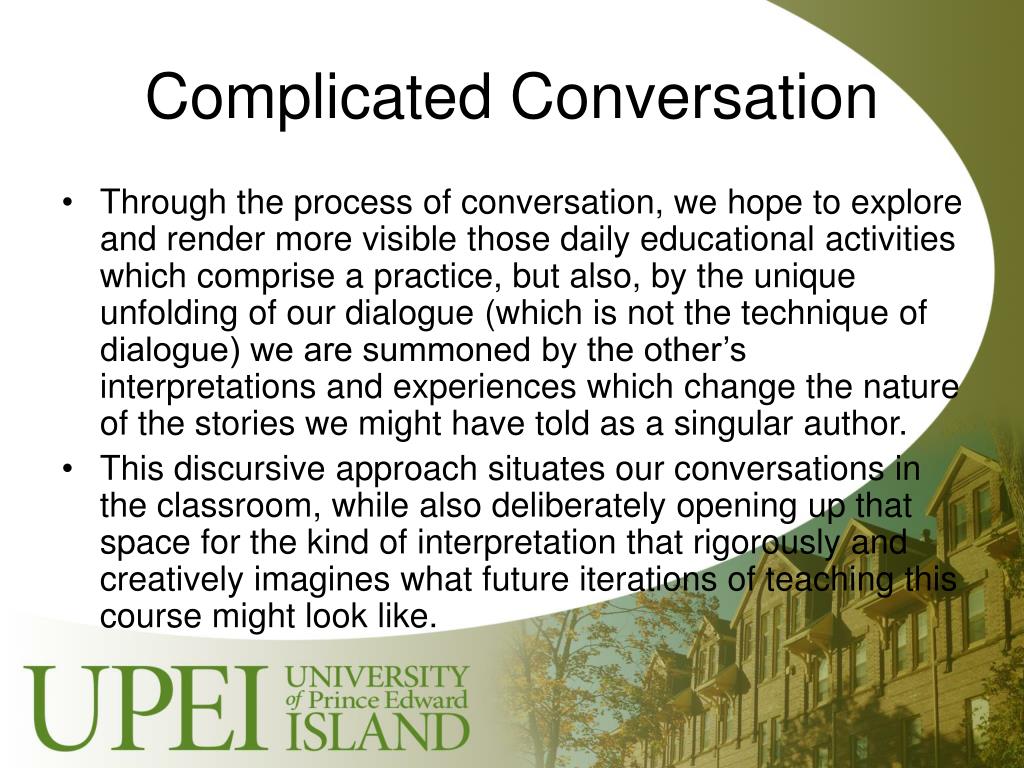 Complicated Conversation

• Through the process of conversation, we hope to explore and render more visible those daily educational activities which comprise a practice, but also, by the unique unfolding of our dialogue (which is not the technique of dialogue) we are summoned by the other's interpretations and experiences which change the nature of the stories we might have told as a singular author.
• This discursive approach situates our conversations in the classroom, while also deliberately opening up that space for the kind of interpretation that rigorously and creatively imagines what future iterations of teaching this course might look like.

UPEI UNIVERSITY of Prince Edward ISLAND